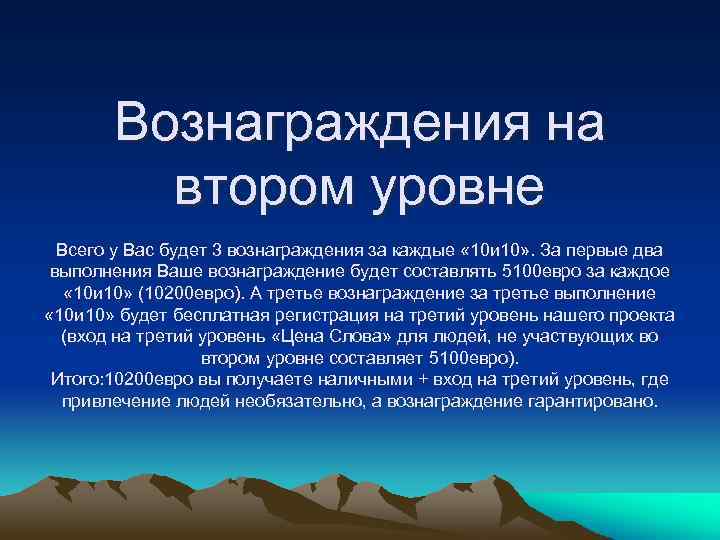 Вознаграждения на втором уровне

Всего у Вас будет 3 вознаграждения за каждые «10и10». За первые два выполнения Ваше вознаграждение будет составлять 5100евро за каждое «10и10» (10200евро). А третье вознаграждение за третье выполнение «10и10» будет бесплатная регистрация на третий уровень нашего проекта (вход на третий уровень «Цена Слова» для людей, не участвующих во втором уровне составляет 5100евро).
Итого:10200евро вы получаете наличными + вход на третий уровень, где привлечение людей необязательно, а вознаграждение гарантировано.